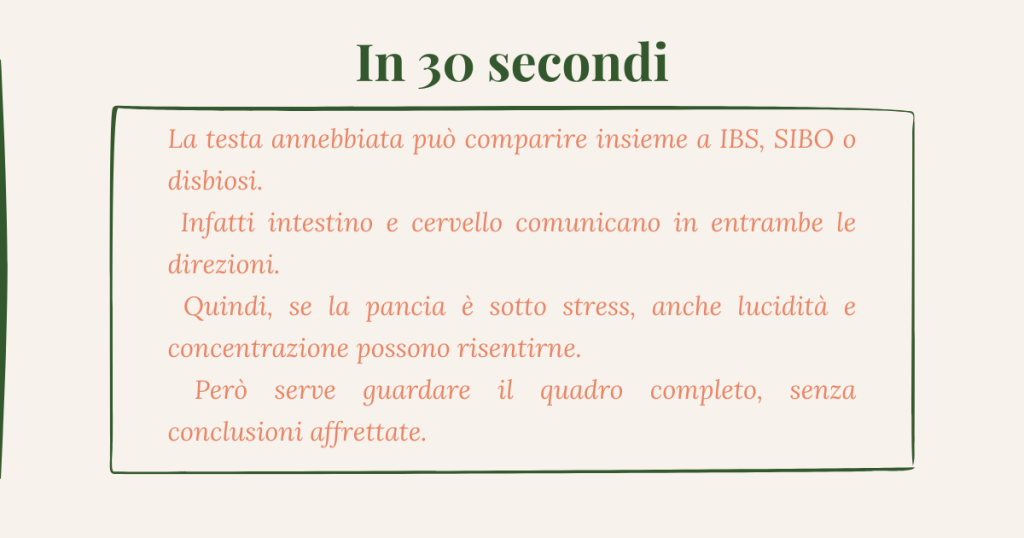 In 30 secondi

La testa annebbiata può comparire insieme a IBS, SIBO o disbiosi.

Infatti intestino e cervello comunicano in entrambe le direzioni.

Quindi, se la pancia è sotto stress, anche lucidità e concentrazione possono risentirne.

Però serve guardare il quadro completo, senza conclusioni affrettate.